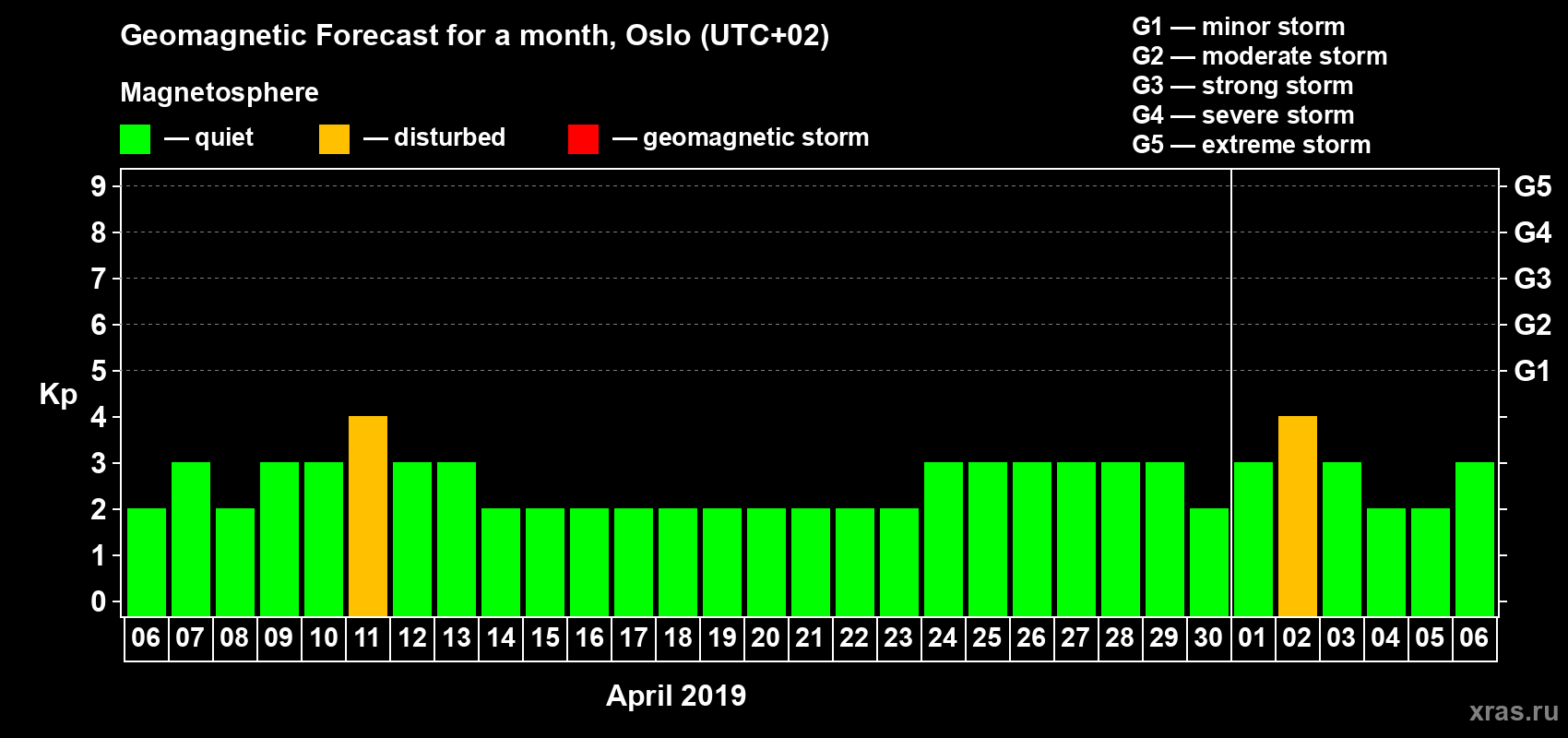 Geomagnetic Forecast for a month, Oslo (UTC+02)

Magnetosphere

— quiet — disturbed — geomagnetic storm

G1 — minor storm
G2 — moderate storm
G3 — strong storm
G4 — severe storm
G5 — extreme storm

Kp

9
8
7
6
5
4
3
2
1
0

G5
G4
G3
G2
G1

06 07 08 09 10 11 12 13 14 15 16 17 18 19 20 21 22 23 24 25 26 27 28 29 30 01 02 03 04 05 06

April 2019

xras.ru